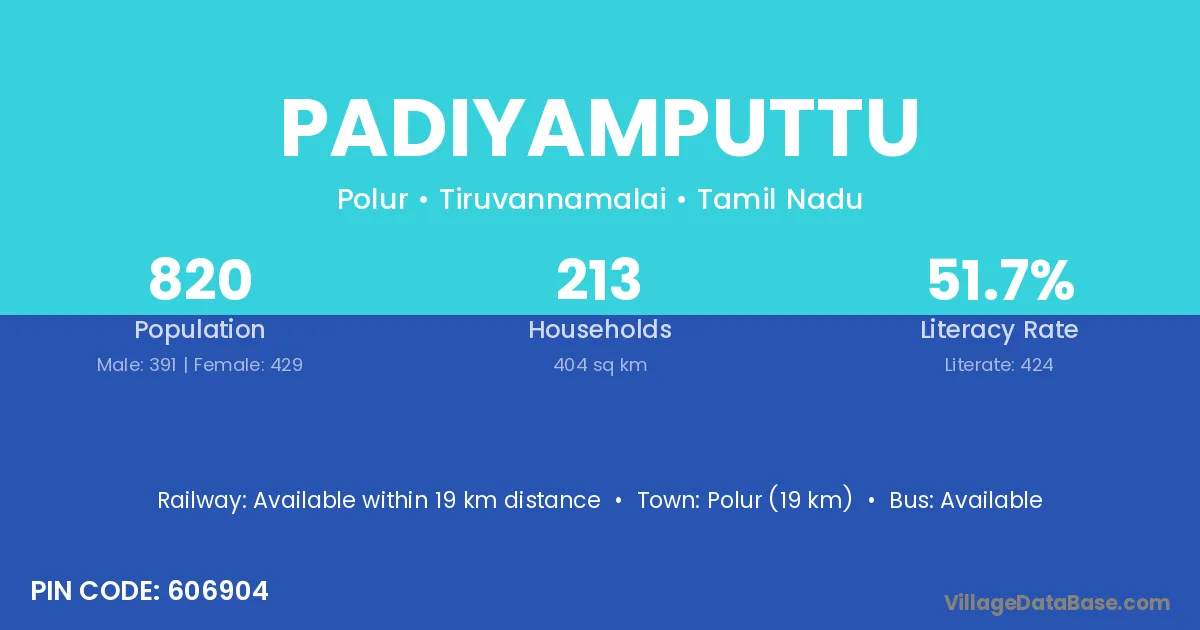 PADIYAMPUTTU

Polur • Tiruvannamalai • Tamil Nadu

820
Population
Male: 391 | Female: 429

213
Households
404 sq km

51.7%
Literacy Rate
Literate: 424

Railway: Available within 19 km distance • Town: Polur (19 km) • Bus: Available

PIN CODE: 606904

VillageDataBase.com